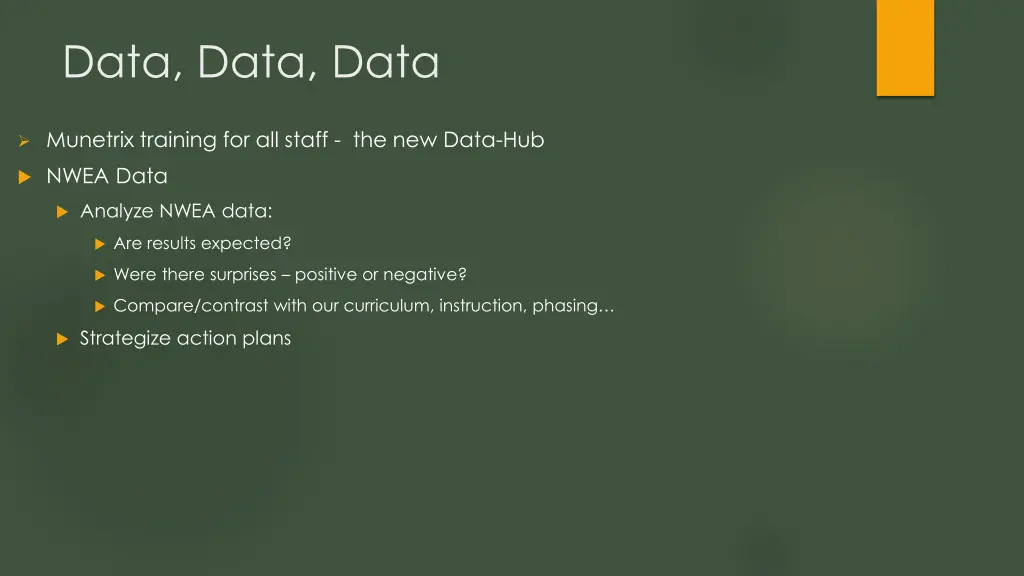 Data, Data, Data

Munetrix training for all staff - the new Data-Hub

NWEA Data

Analyze NWEA data:

Are results expected?

Were there surprises – positive or negative?

Compare/contrast with our curriculum, instruction, phasing…

Strategize action plans